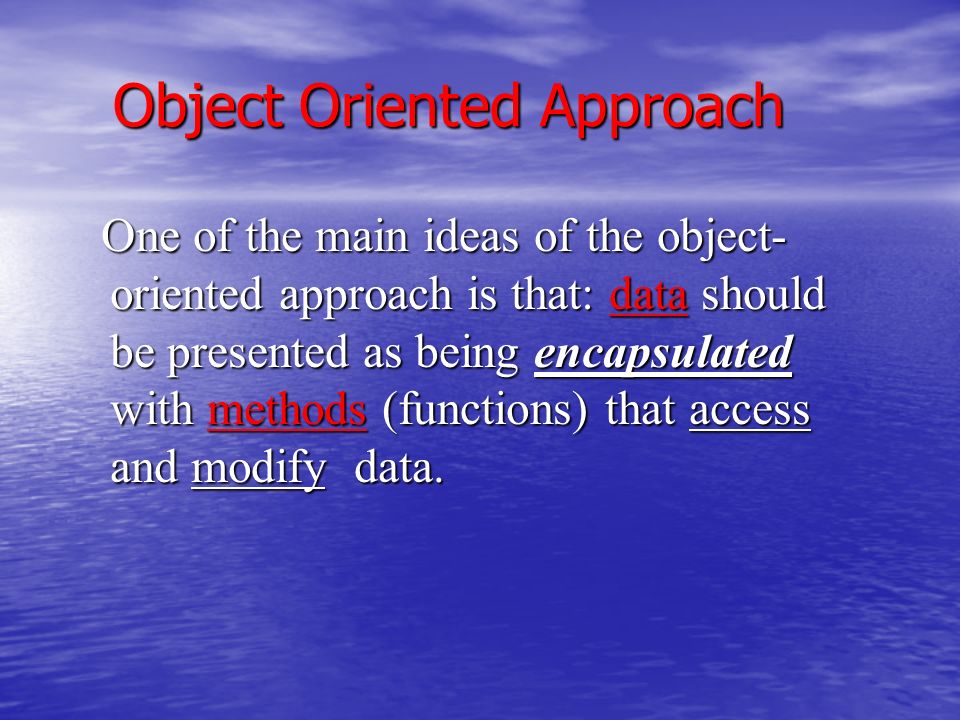 Object Oriented Approach

One of the main ideas of the object-oriented approach is that: data should be presented as being encapsulated with methods (functions) that access and modify data.